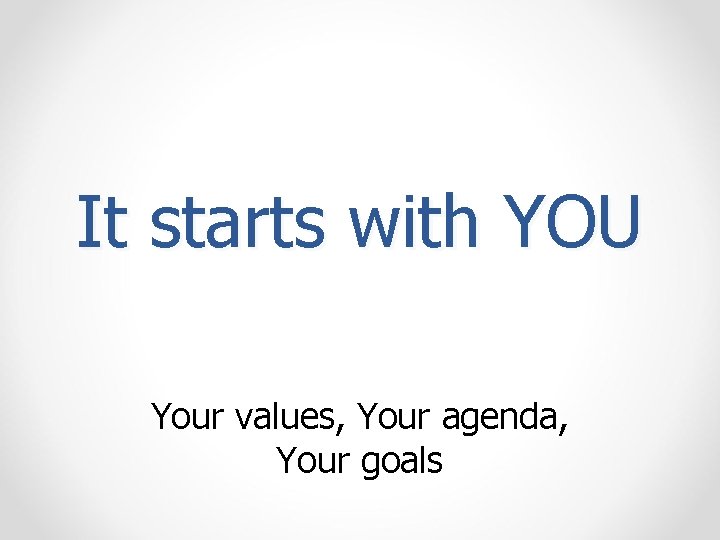 It starts with YOU

Your values, Your agenda, Your goals